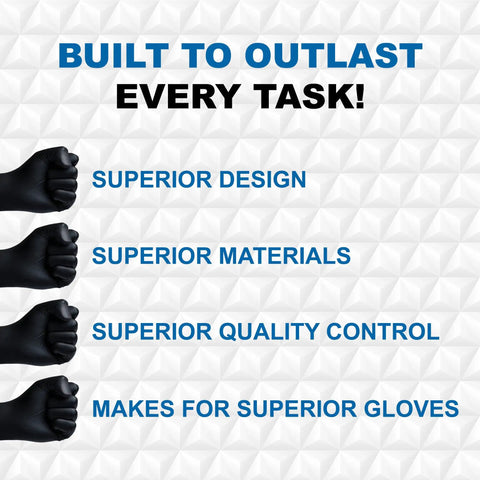 BUILT TO OUTLAST
EVERY TASK!

SUPERIOR DESIGN

SUPERIOR MATERIALS

SUPERIOR QUALITY CONTROL

MAKES FOR SUPERIOR GLOVES